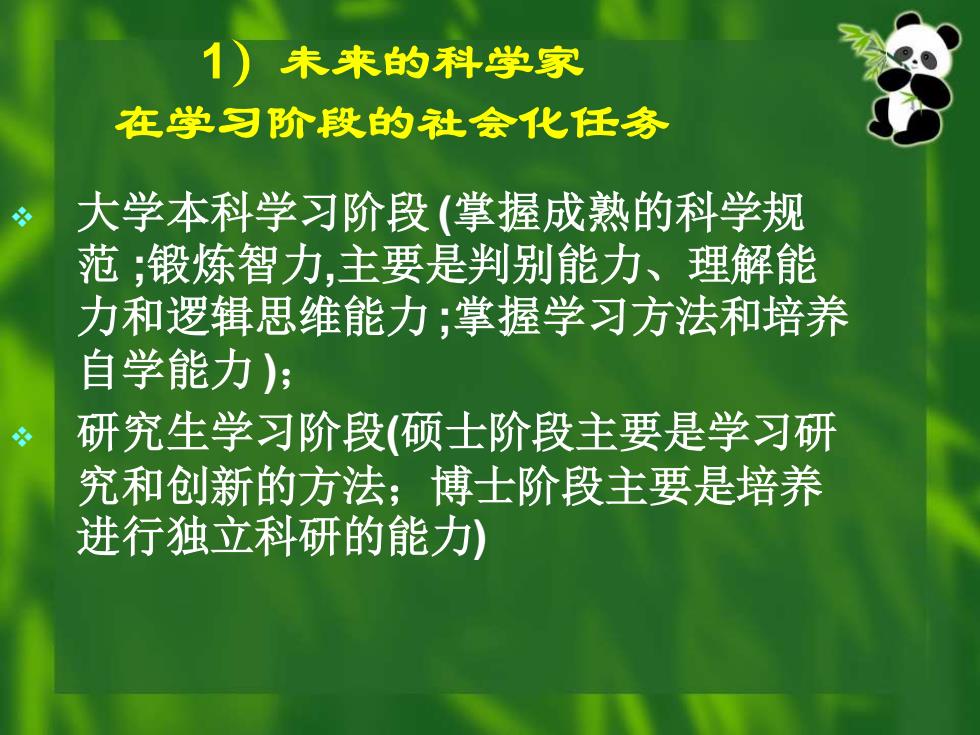 1）未来的科学家
在学习阶段的社会化任务

❖ 大学本科学习阶段 (掌握成熟的科学规范 ;锻炼智力,主要是判别能力、理解能力和逻辑思维能力 ;掌握学习方法和培养自学能力 )；

❖ 研究生学习阶段(硕士阶段主要是学习研究和创新的方法；博士阶段主要是培养进行独立科研的能力)